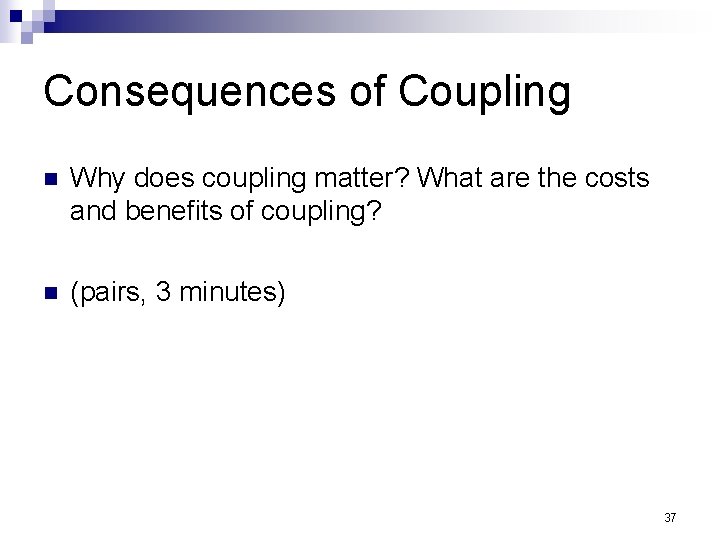 Consequences of Coupling

Why does coupling matter? What are the costs and benefits of coupling?

(pairs, 3 minutes)

37